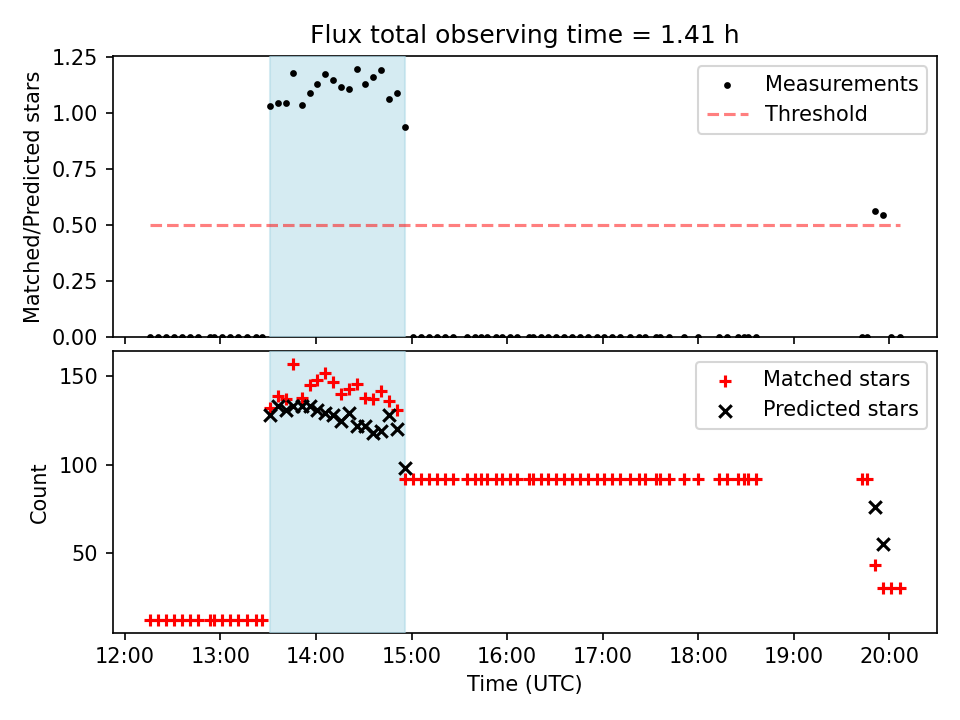 Flux total observing time = 1.41 h

Matched/Predicted stars

1.25
1.00
0.75
0.50
0.25
0.00

Measurements
Threshold

Count

150
100
50

Matched stars
Predicted stars

12:00 13:00 14:00 15:00 16:00 17:00 18:00 19:00 20:00

Time (UTC)